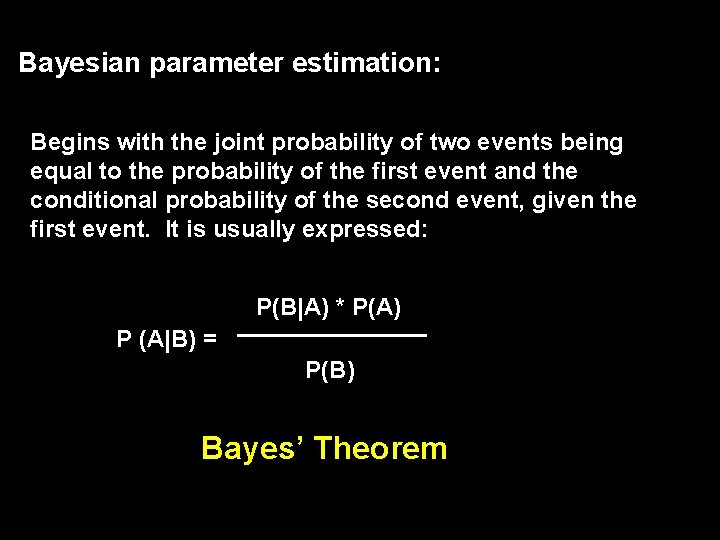 Bayesian parameter estimation:

Begins with the joint probability of two events being equal to the probability of the first event and the conditional probability of the second event, given the first event. It is usually expressed:

$P(A|B) = \frac{P(B|A) * P(A)}{P(B)}$

Bayes' Theorem